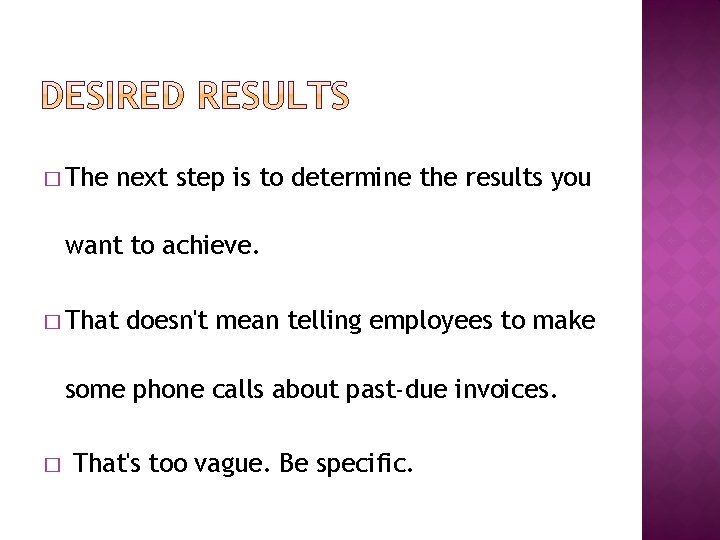 DESIRED RESULTS

□ The next step is to determine the results you want to achieve.

□ That doesn't mean telling employees to make some phone calls about past-due invoices.

□ That's too vague. Be specific.